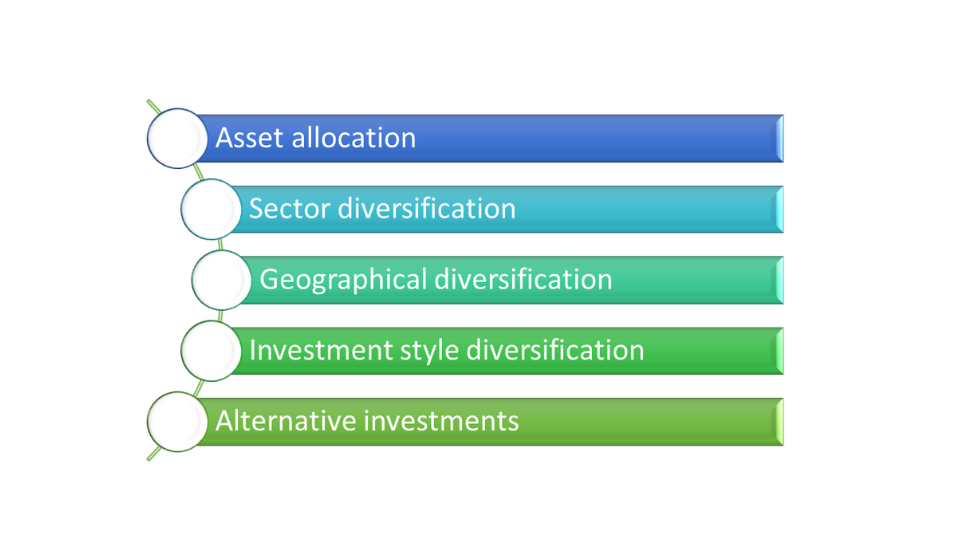 Asset allocation

Sector diversification

Geographical diversification

Investment style diversification

Alternative investments